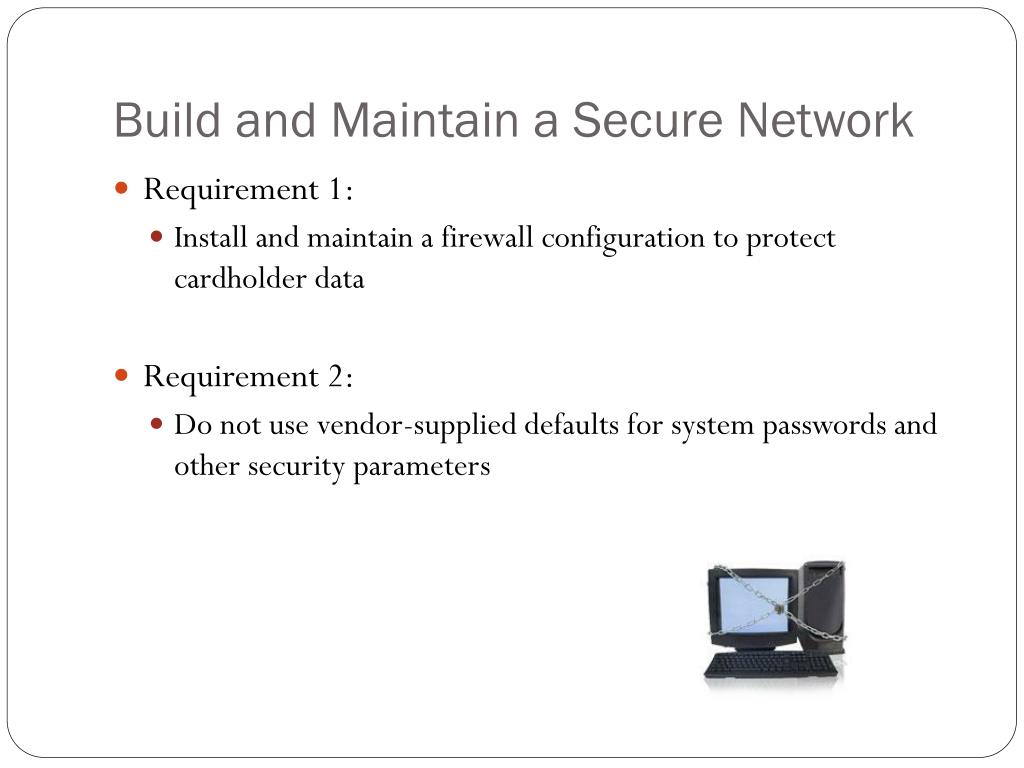 Build and Maintain a Secure Network

Requirement 1:

Install and maintain a firewall configuration to protect cardholder data

Requirement 2:

Do not use vendor-supplied defaults for system passwords and other security parameters